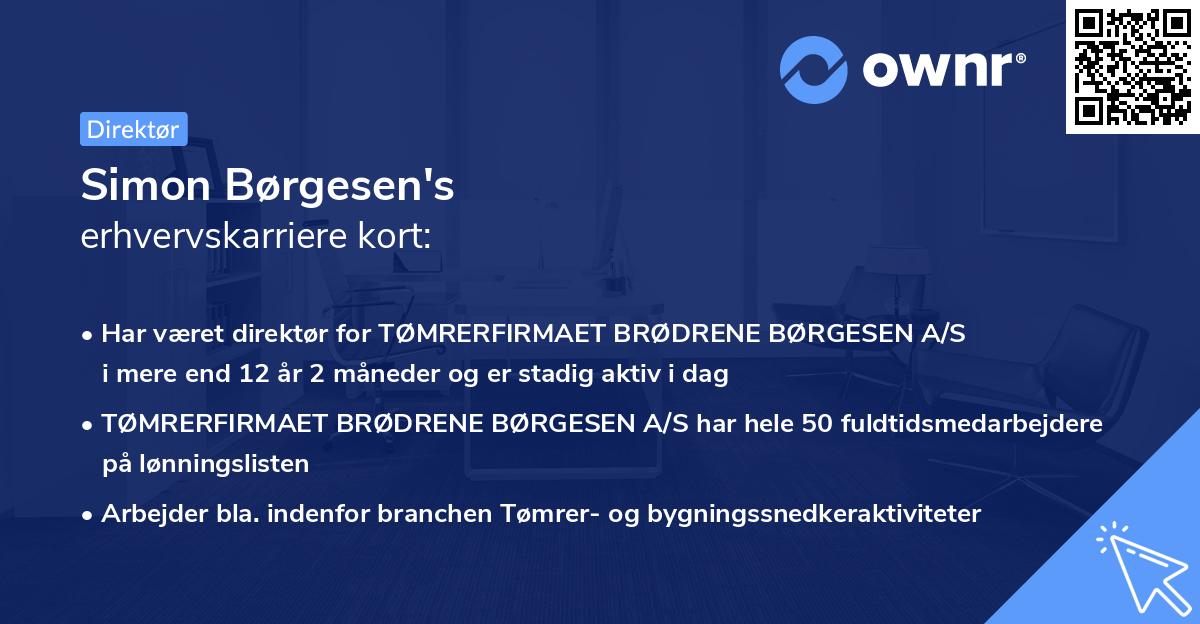 ownr®

Direktør

Simon Børgesen's
erhvervskarriere kort:

• Har været direktør for TØMRERFIRMAET BRØDRENE BØRGESEN A/S i mere end 12 år 2 måneder og er stadig aktiv i dag

• TØMRERFIRMAET BRØDRENE BØRGESEN A/S har hele 50 fuldtidsmedarbejdere på lønningslisten

• Arbejder bla. indenfor branchen Tømrer- og bygningssnedkeraktiviteter